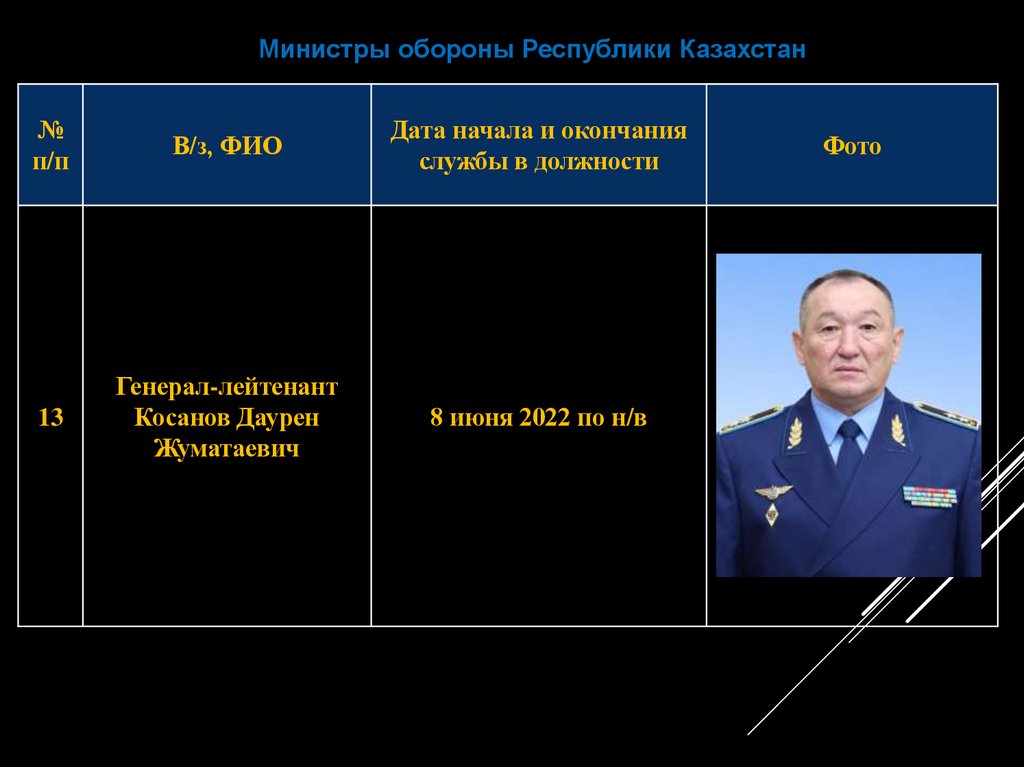 Министры обороны Республики Казахстан

| № п/п | В/з, ФИО | Дата начала и окончания службы в должности | Фото |
|---|---|---|---|
| 13 | Генерал-лейтенант Косанов Даурен Жуматаевич | 8 июня 2022 по н/в | |